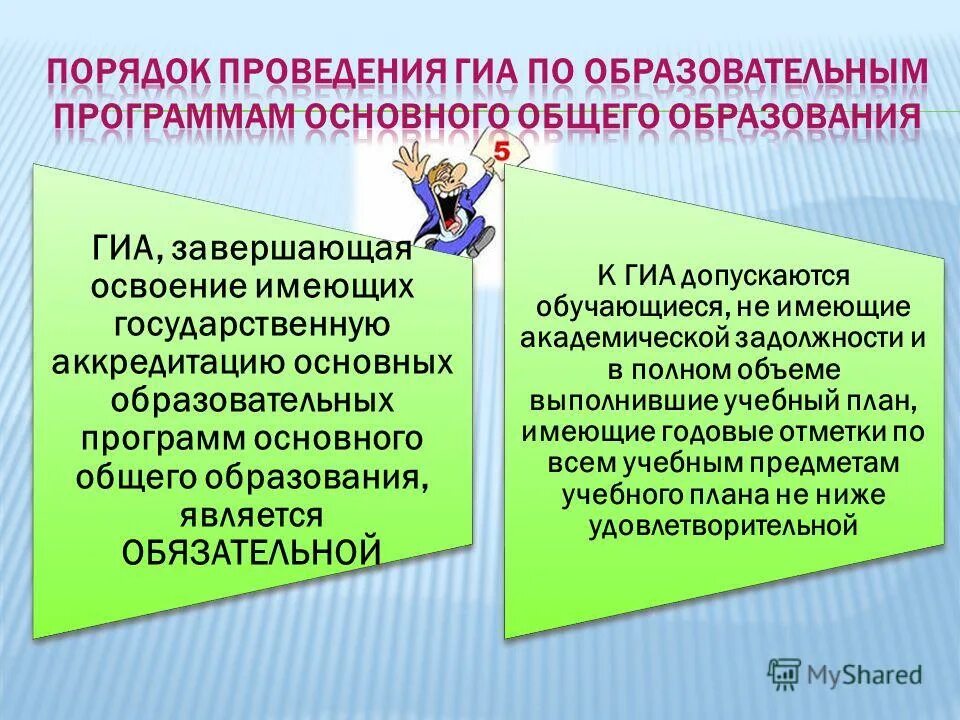 ПОРЯДОК ПРОВЕДЕНИЯ ГИА ПО ОБРАЗОВАТЕЛЬНЫМ ПРОГРАММАМ ОСНОВНОГО ОБЩЕГО ОБРАЗОВАНИЯ

5

ГИА, завершающая освоение имеющих государственную аккредитацию основных образовательных программ основного общего образования, является ОБЯЗАТЕЛЬНОЙ

К ГИА допускаются обучающиеся, не имеющие академической задолжности и в полном объеме выполнившие учебный план, имеющие годовые отметки по всем учебным предметам учебного плана не ниже удовлетворительной

MyShared